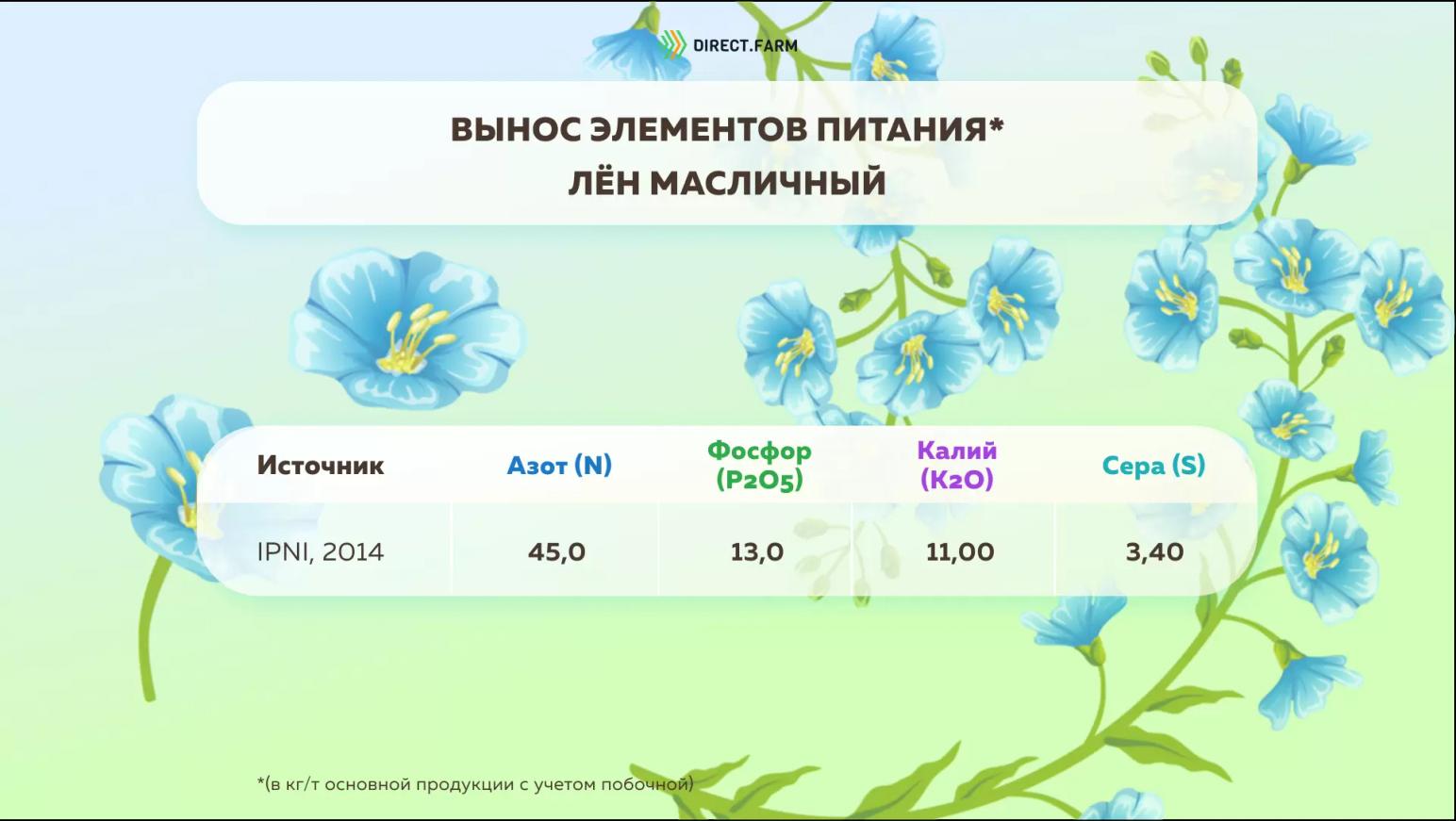 DIRECT.FARM

ВЫНОС ЭЛЕМЕНТОВ ПИТАНИЯ*
ЛЁН МАСЛИЧНЫЙ

| Источник | Азот (N) | Фосфор ($P_2O_5$) | Калий ($K_2O$) | Сера (S) |
|---|---|---|---|---|
| IPNI, 2014 | 45,0 | 13,0 | 11,00 | 3,40 |

*(в кг/т основной продукции с учетом побочной)